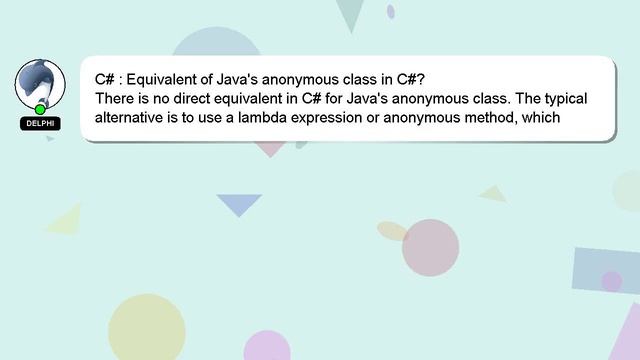 DELPHI

C# : Equivalent of Java's anonymous class in C#?
There is no direct equivalent in C# for Java's anonymous class. The typical alternative is to use a lambda expression or anonymous method, which